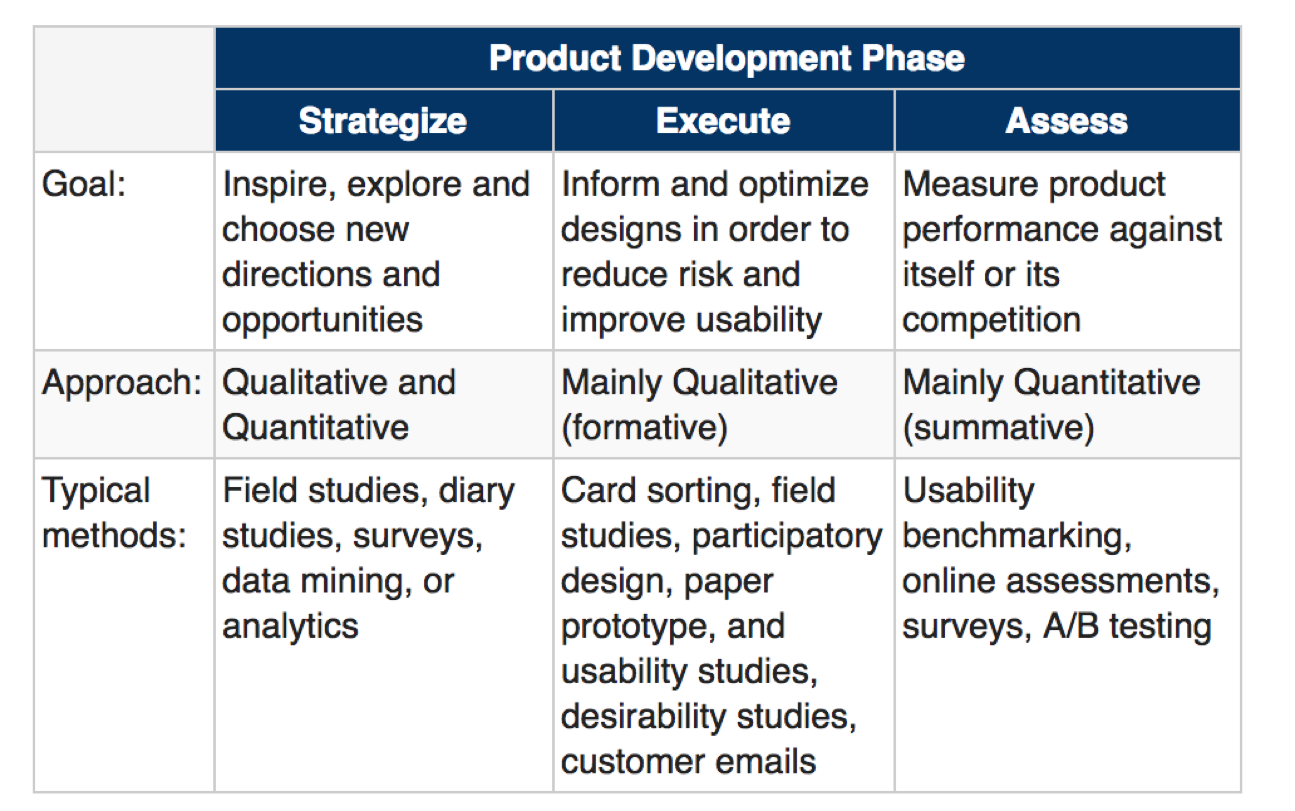 | | Product Development Phase | | |
|---|---|---|---|
| | Strategize | Execute | Assess |
| Goal: | Inspire, explore and choose new directions and opportunities | Inform and optimize designs in order to reduce risk and improve usability | Measure product performance against itself or its competition |
| Approach: | Qualitative and Quantitative | Mainly Qualitative (formative) | Mainly Quantitative (summative) |
| Typical methods: | Field studies, diary studies, surveys, data mining, or analytics | Card sorting, field studies, participatory design, paper prototype, and usability studies, desirability studies, customer emails | Usability benchmarking, online assessments, surveys, A/B testing |